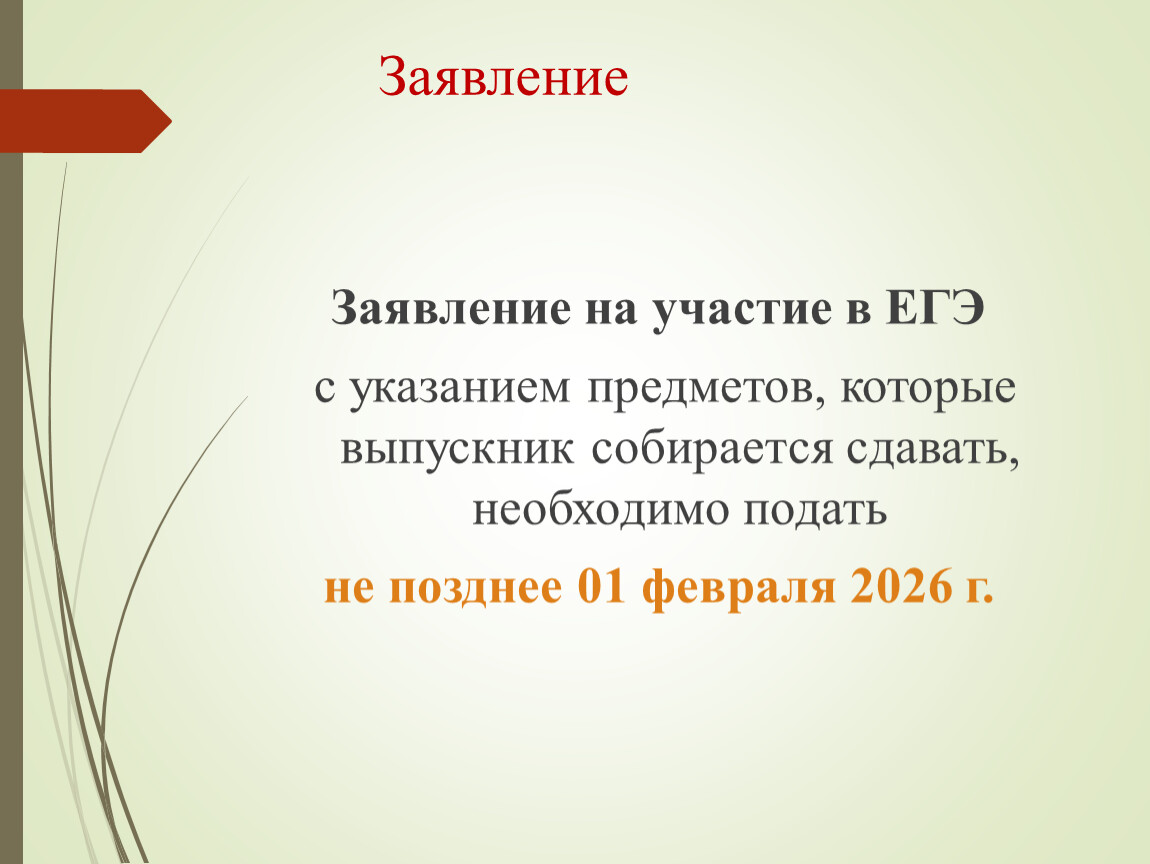 Заявление

Заявление на участие в ЕГЭ

с указанием предметов, которые выпускник собирается сдавать, необходимо подать

не позднее 01 февраля 2026 г.